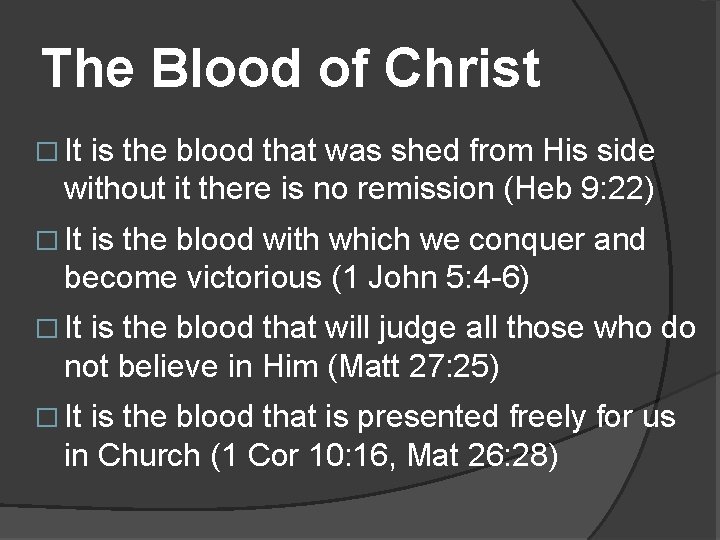 The Blood of Christ

□ It is the blood that was shed from His side without it there is no remission (Heb 9:22)

□ It is the blood with which we conquer and become victorious (1 John 5:4-6)

□ It is the blood that will judge all those who do not believe in Him (Matt 27:25)

□ It is the blood that is presented freely for us in Church (1 Cor 10:16, Mat 26:28)